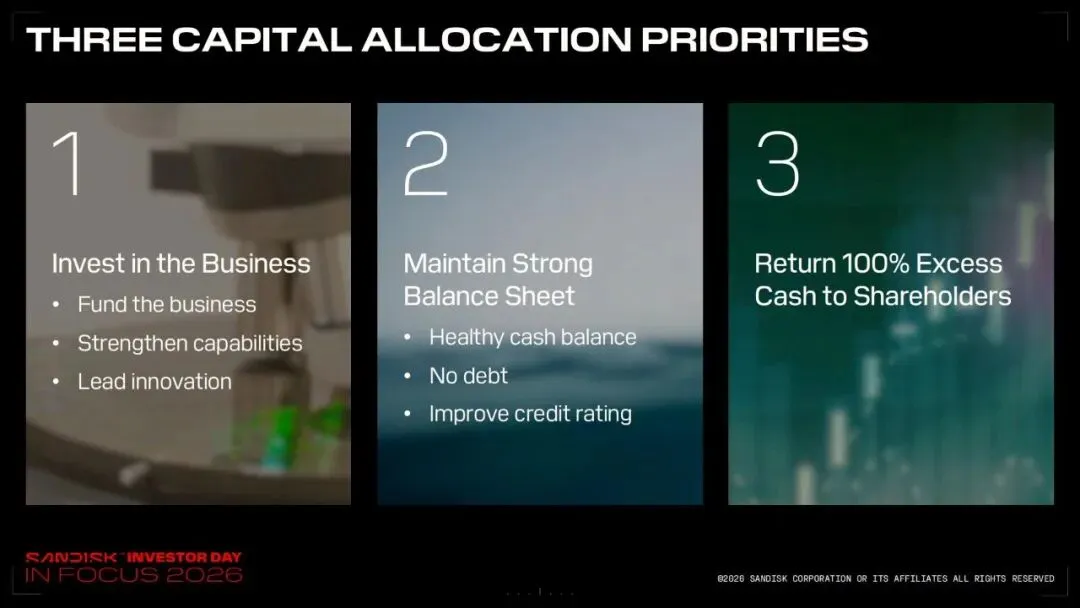 THREE CAPITAL ALLOCATION PRIORITIES

1

Invest in the Business

• Fund the business
• Strengthen capabilities
• Lead innovation

2

Maintain Strong Balance Sheet

• Healthy cash balance
• No debt
• Improve credit rating

3

Return 100% Excess Cash to Shareholders

SANDISK INVESTOR DAY
IN FOCUS 2026

©2026 SANDISK CORPORATION OR ITS AFFILIATES ALL RIGHTS RESERVED